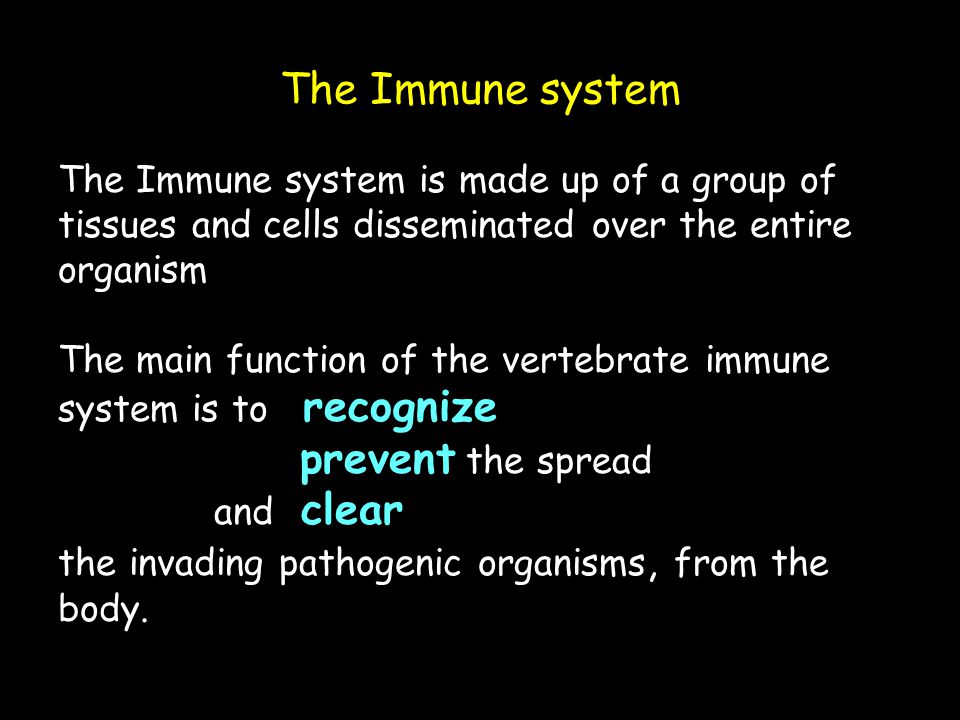 The Immune system

The Immune system is made up of a group of tissues and cells disseminated over the entire organism

The main function of the vertebrate immune system is to recognize
prevent the spread
and clear
the invading pathogenic organisms, from the body.